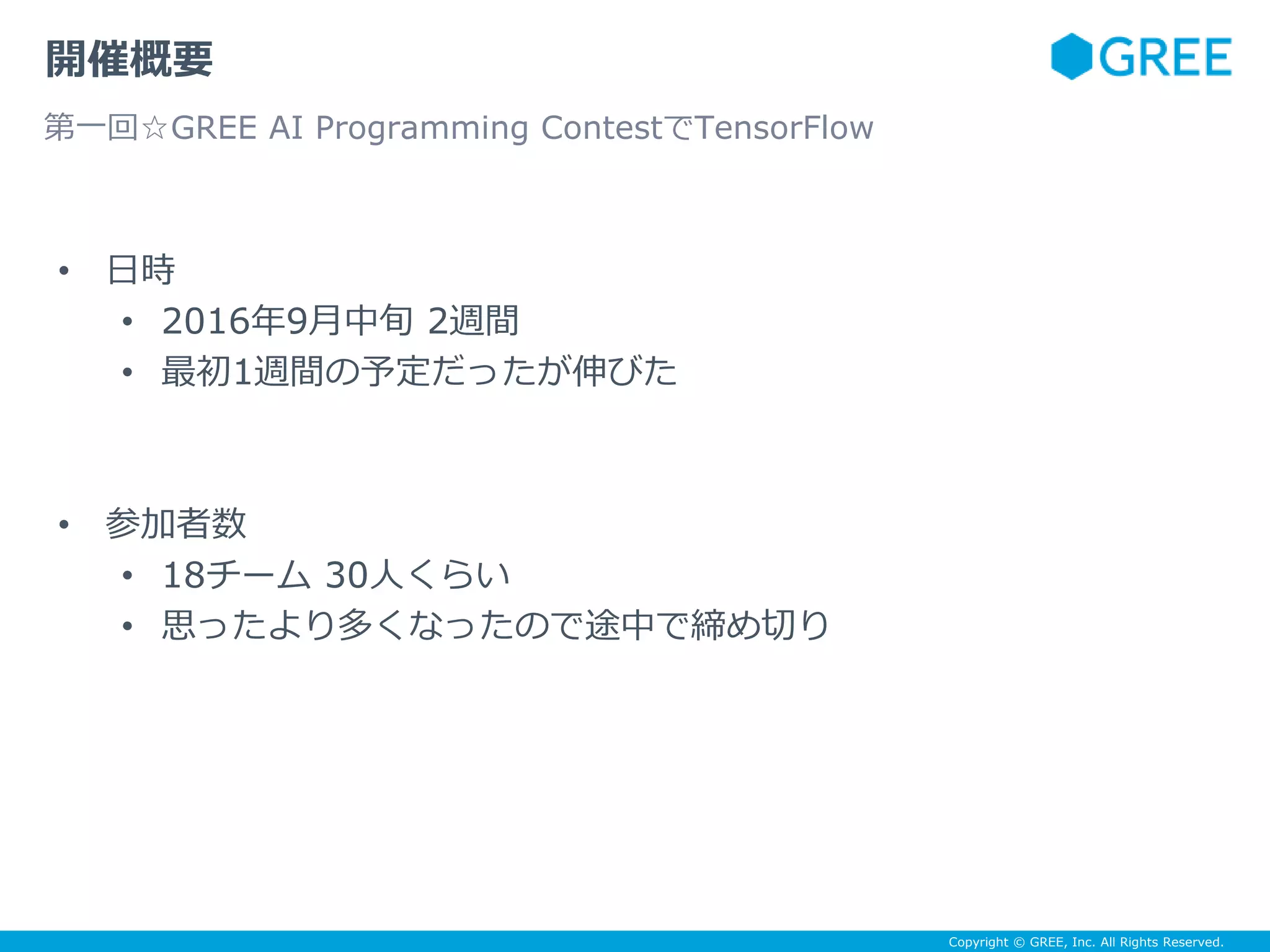 開催概要

GREE

第一回☆GREE AI Programming ContestでTensorFlow

• 日時
  • 2016年9月中旬 2週間
  • 最初1週間の予定だったが伸びた

• 参加者数
  • 18チーム 30人くらい
  • 思ったより多くなったので途中で締め切り

Copyright © GREE, Inc. All Rights Reserved.